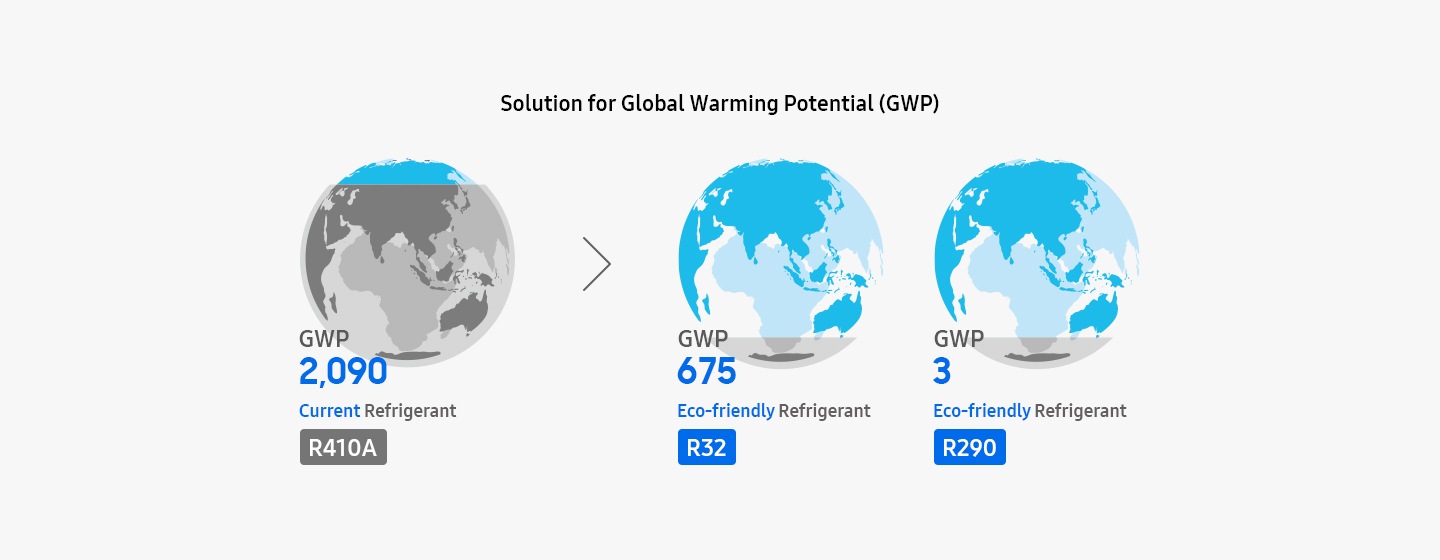 Solution for Global Warming Potential (GWP)

GWP
2,090
Current Refrigerant
R410A

GWP
675
Eco-friendly Refrigerant
R32

GWP
3
Eco-friendly Refrigerant
R290